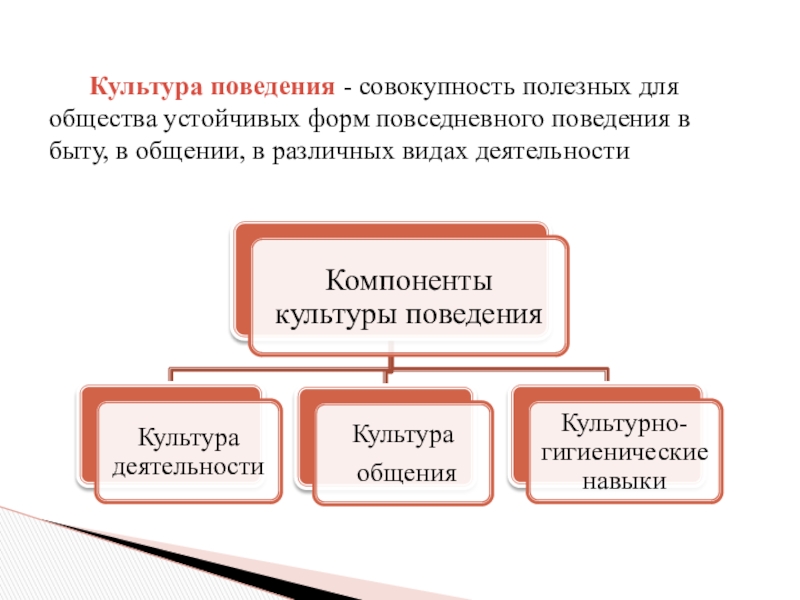 Культура поведения - совокупность полезных для общества устойчивых форм повседневного поведения в быту, в общении, в различных видах деятельности

Компоненты культуры поведения

Культура деятельности

Культура общения

Культурно-гигиенические навыки